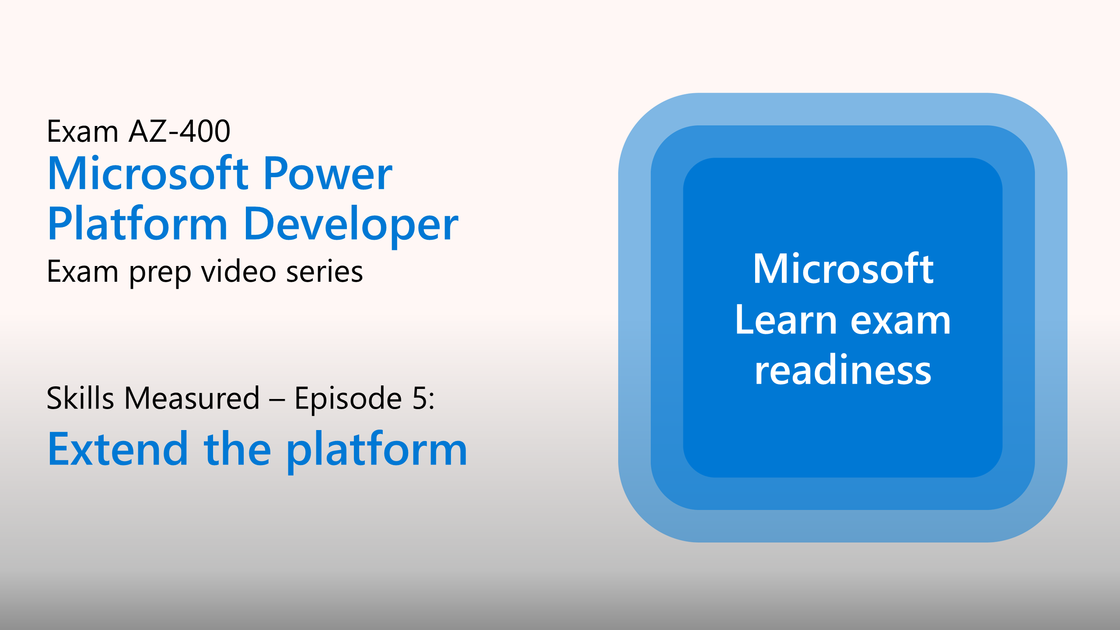 Exam AZ-400
Microsoft Power Platform Developer
Exam prep video series

Skills Measured – Episode 5:
Extend the platform

Microsoft Learn exam readiness